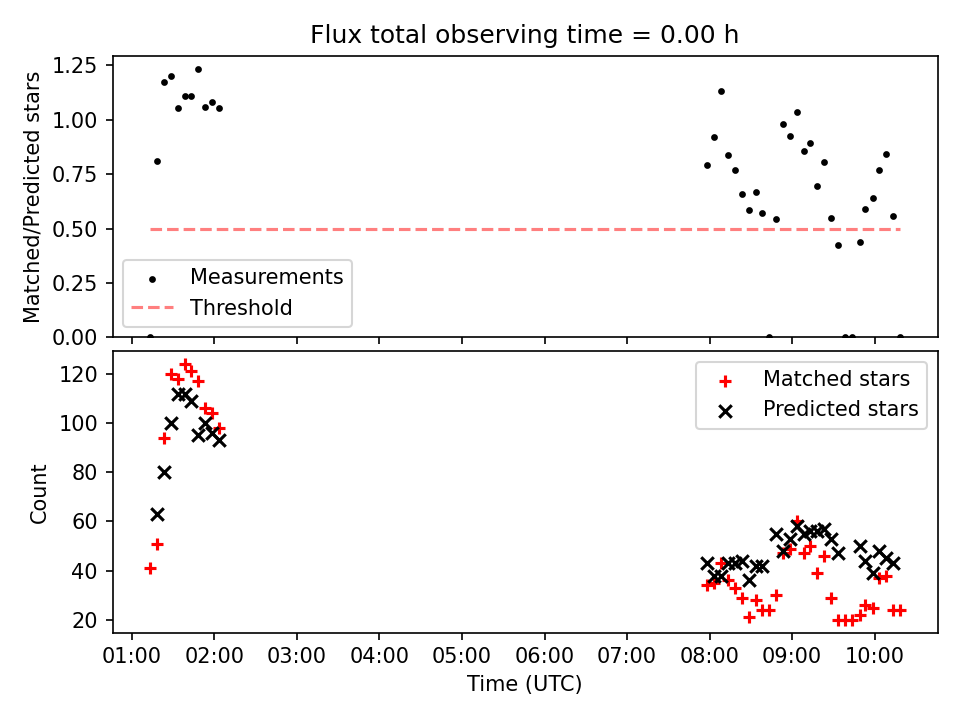 Flux total observing time = 0.00 h

Matched/Predicted stars

1.25
1.00
0.75
0.50
0.25
0.00

Measurements
Threshold

Count

120
100
80
60
40
20

Matched stars
Predicted stars

01:00 02:00 03:00 04:00 05:00 06:00 07:00 08:00 09:00 10:00

Time (UTC)